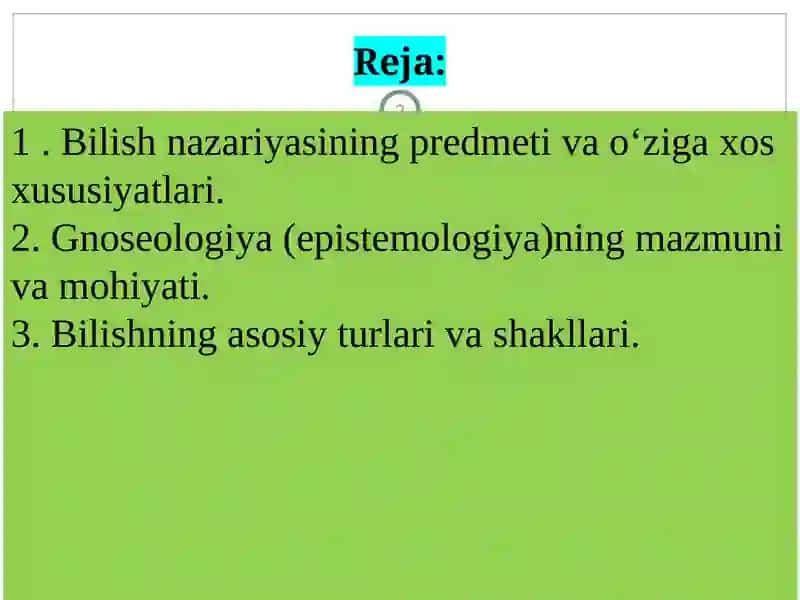 Reja:

1 . Bilish nazariyasining predmeti va o‘ziga xos xususiyatlari.
2. Gnoseologiya (epistemologiya)ning mazmuni va mohiyati.
3. Bilishning asosiy turlari va shakllari.